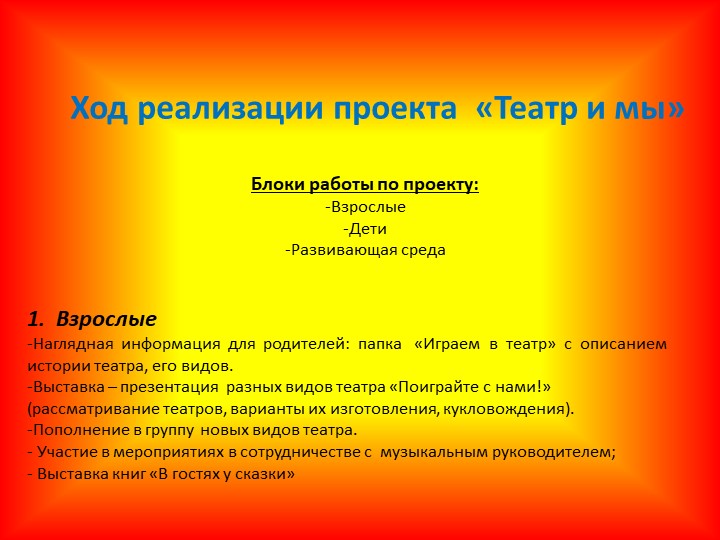 Ход реализации проекта «Театр и мы»

Блоки работы по проекту:
-Взрослые
-Дети
-Развивающая среда

1. Взрослые
-Наглядная информация для родителей: папка «Играем в театр» с описанием истории театра, его видов.
-Выставка – презентация разных видов театра «Поиграйте с нами!» (рассматривание театров, варианты их изготовления, кукловождения).
-Пополнение в группу новых видов театра.
- Участие в мероприятиях в сотрудничестве с музыкальным руководителем;
- Выставка книг «В гостях у сказки»